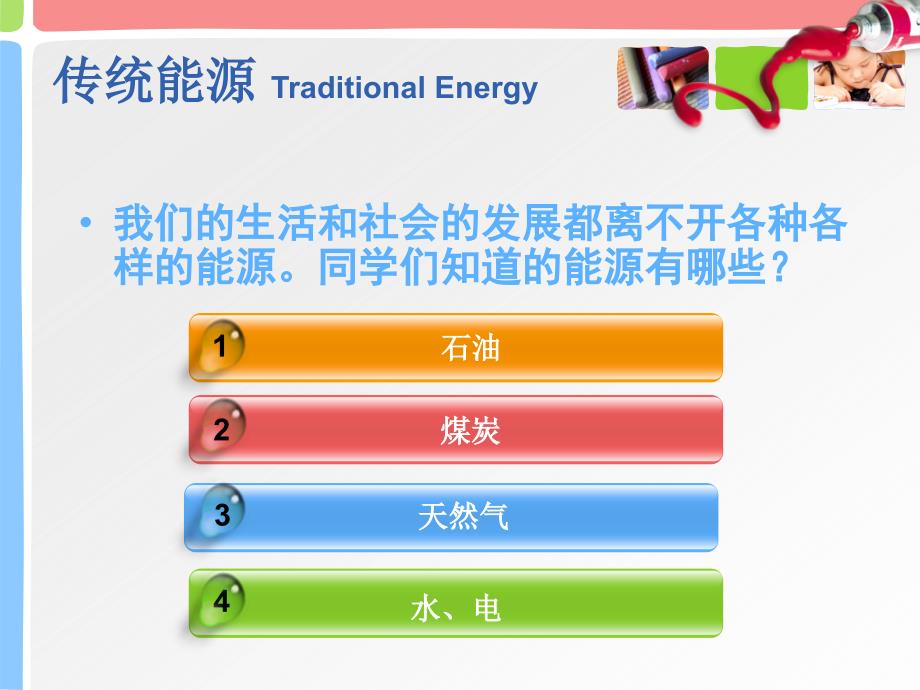 传统能源 Traditional Energy

• 我们的生活和社会的发展都离不开各种各样的能源。同学们知道的能源有哪些？

1 石油

2 煤炭

3 天然气

4 水、电